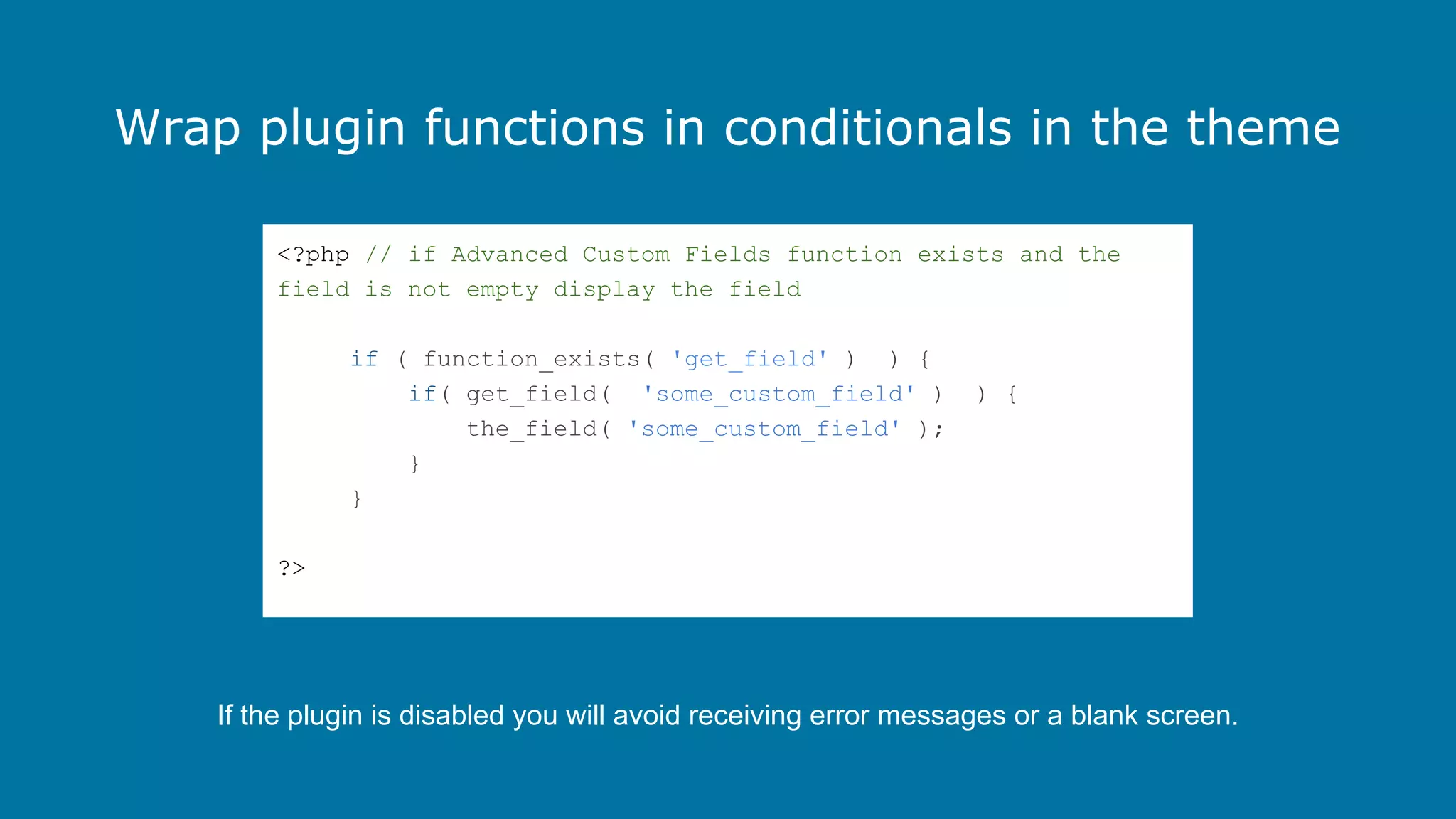 Wrap plugin functions in conditionals in the theme

<?php // if Advanced Custom Fields function exists and the field is not empty display the field

    if ( function_exists( 'get_field' )  ) {
        if( get_field(  'some_custom_field' )  ) {
            the_field( 'some_custom_field' );
        }
    }

?>

If the plugin is disabled you will avoid receiving error messages or a blank screen.